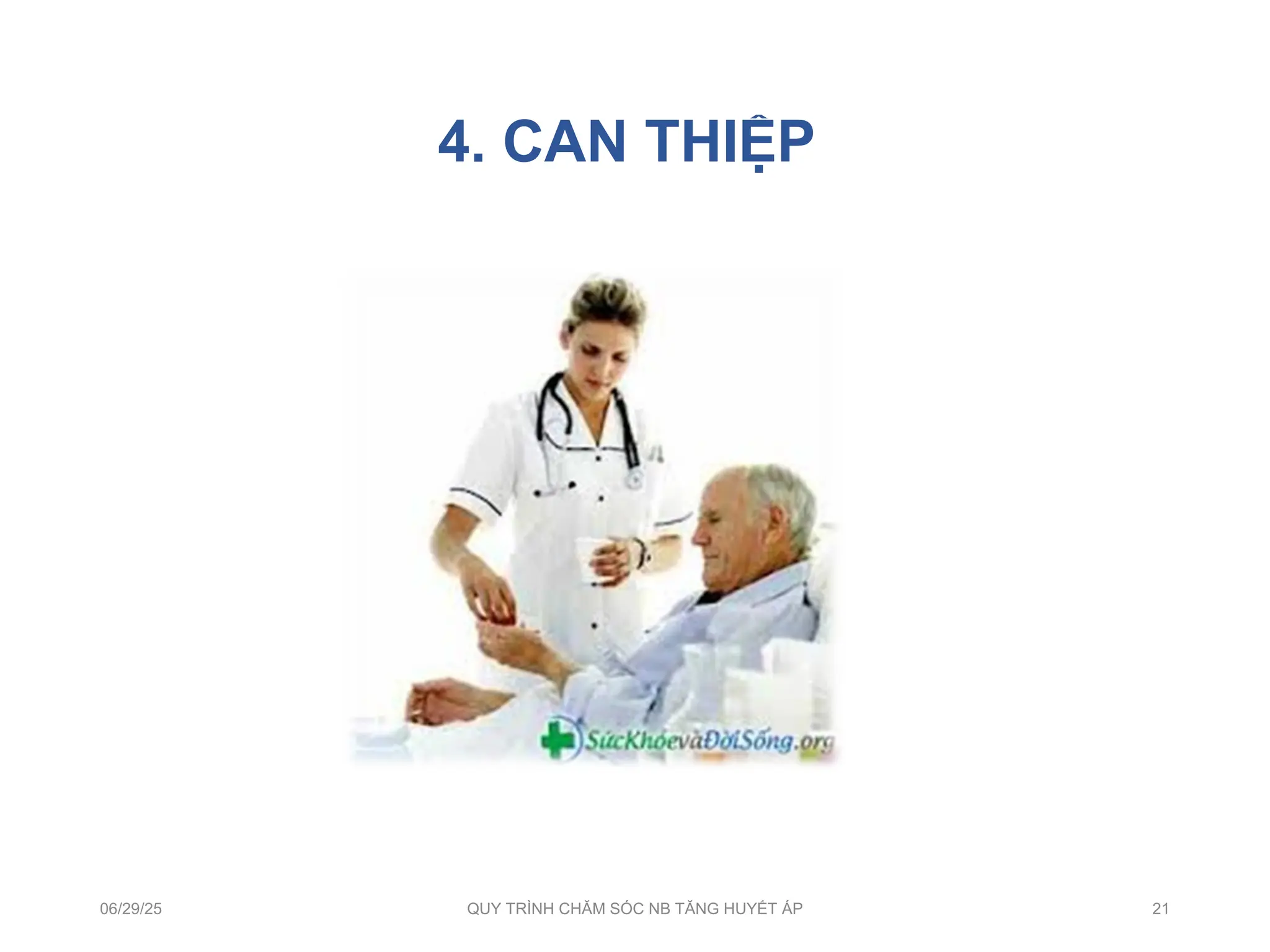 4. CAN THIỆP

SứcKhỏevàĐờiSống.org

06/29/25

QUY TRÌNH CHĂM SÓC NB TĂNG HUYẾT ÁP

21